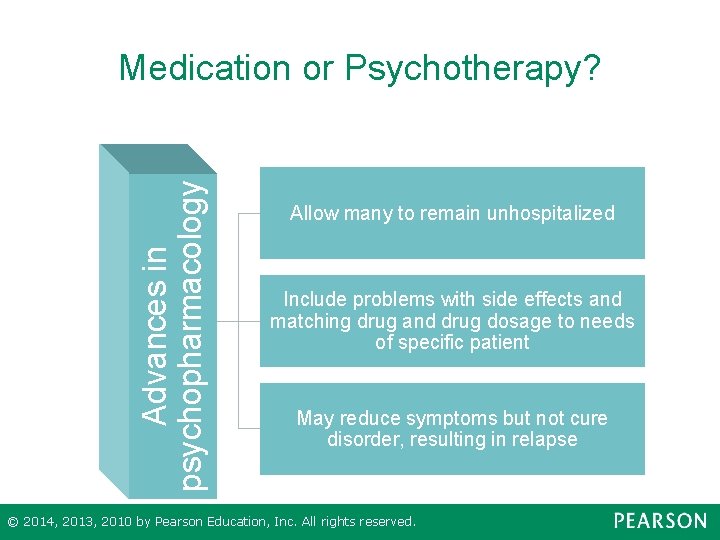 Medication or Psychotherapy?

Advances in psychopharmacology

Allow many to remain unhospitalized

Include problems with side effects and matching drug and drug dosage to needs of specific patient

May reduce symptoms but not cure disorder, resulting in relapse

© 2014, 2013, 2010 by Pearson Education, Inc. All rights reserved.

PEARSON